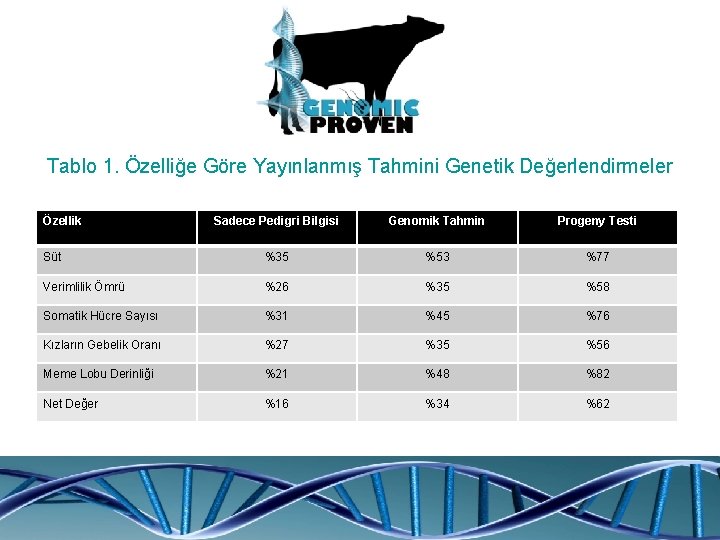 GENOMIC PROVEN

Tablo 1. Özelliğe Göre Yayınlanmış Tahmini Genetik Değerlendirmeler

| Özellik | Sadece Pedigri Bilgisi | Genomik Tahmin | Progeny Testi |
|---|---|---|---|
| Süt | %35 | %53 | %77 |
| Verimlilik Ömrü | %26 | %35 | %58 |
| Somatik Hücre Sayısı | %31 | %45 | %76 |
| Kızların Gebelik Oranı | %27 | %35 | %56 |
| Meme Lobu Derinliği | %21 | %48 | %82 |
| Net Değer | %16 | %34 | %62 |